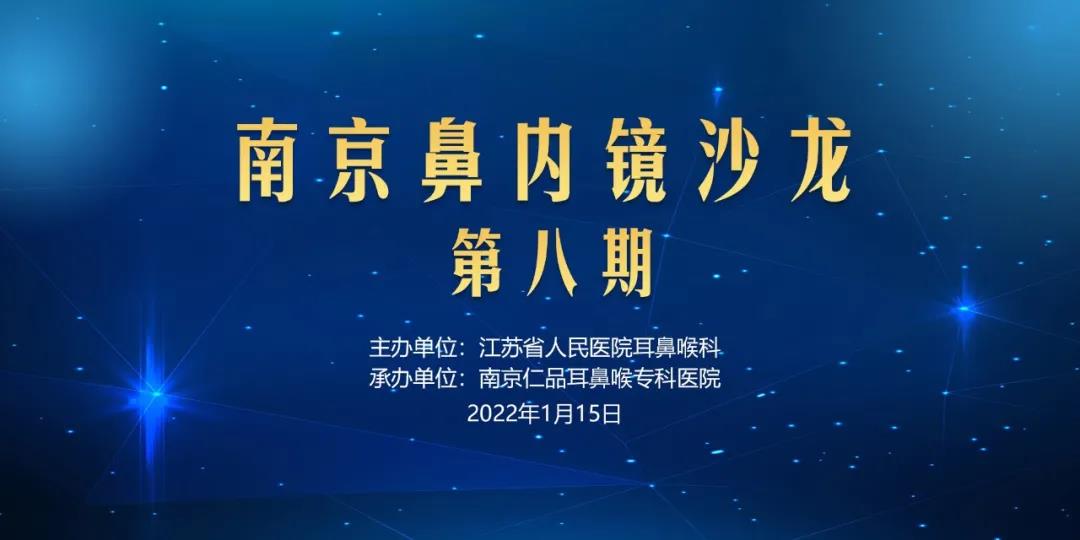 南京鼻内镜沙龙
第八期

主办单位：江苏省人民医院耳鼻喉科
承办单位：南京仁品耳鼻喉专科医院
2022年1月15日